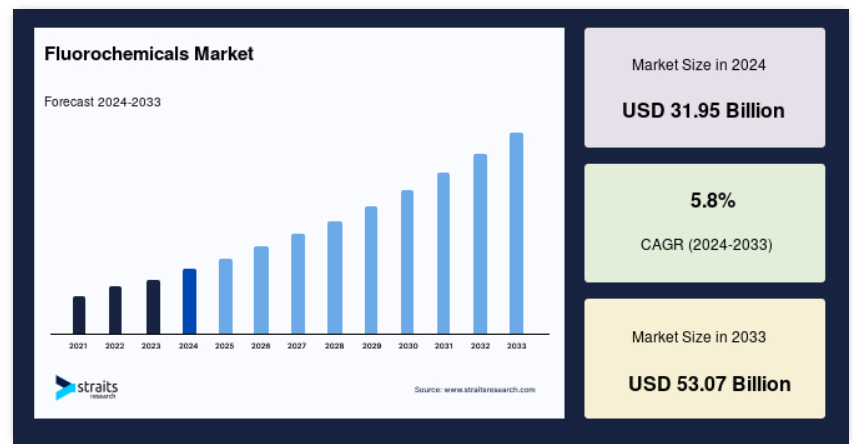 Fluorochemicals Market

Forecast 2024-2033

2021 2022 2023 2024 2025 2026 2027 2028 2029 2030 2031 2032 2033

straits research

Source: www.straitsresearch.com

Market Size in 2024

USD 31.95 Billion

5.8%

CAGR (2024-2033)

Market Size in 2033

USD 53.07 Billion